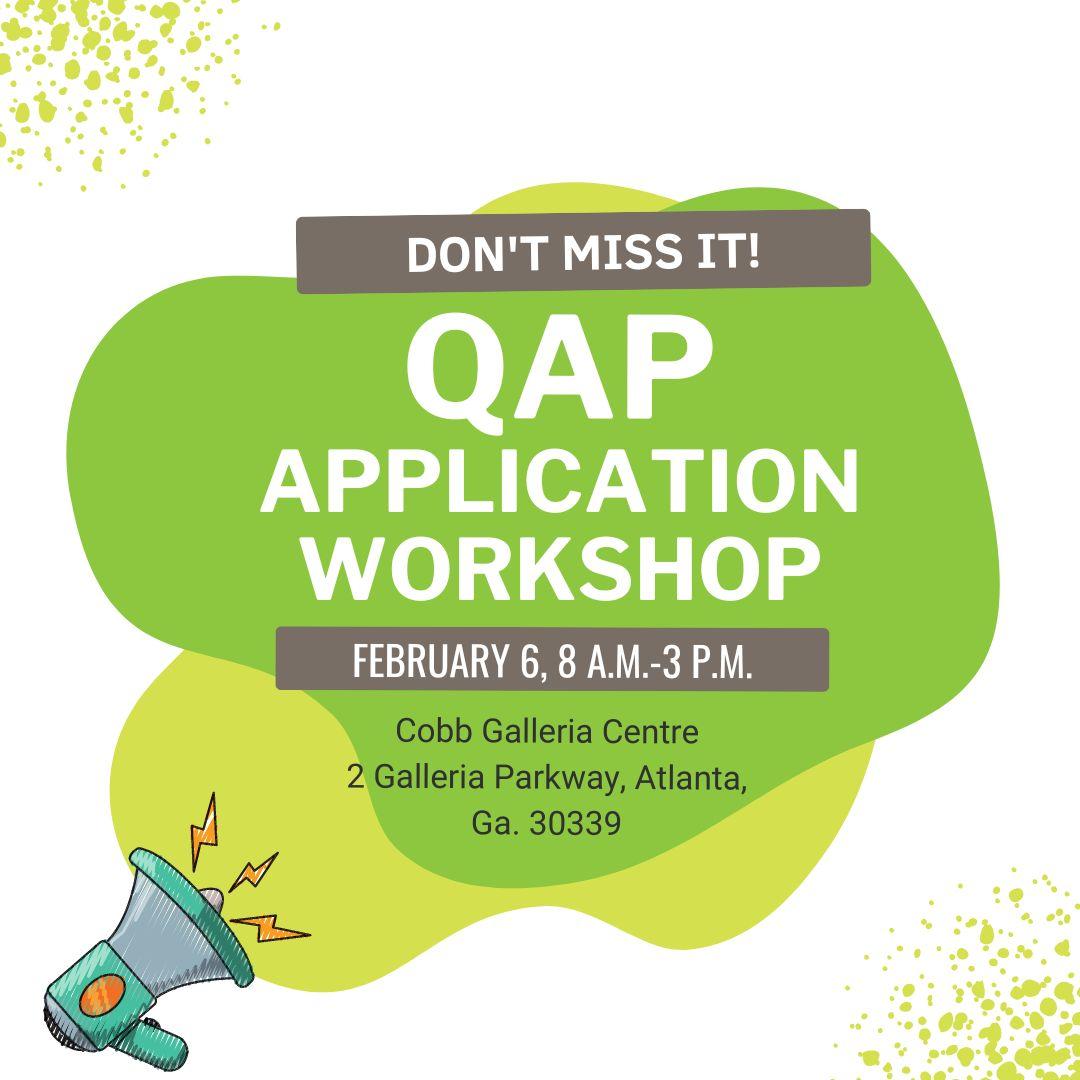 DON'T MISS IT!

QAP APPLICATION WORKSHOP

FEBRUARY 6, 8 A.M.-3 P.M.

Cobb Galleria Centre
2 Galleria Parkway, Atlanta, Ga. 30339